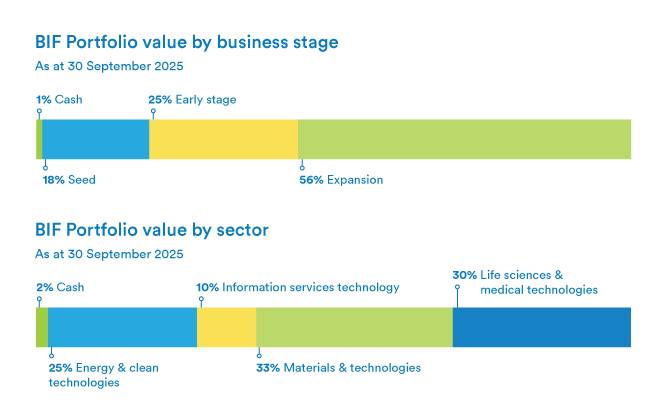 BIF Portfolio value by business stage
As at 30 September 2025

1% Cash
25% Early stage
18% Seed
56% Expansion

BIF Portfolio value by sector
As at 30 September 2025

2% Cash
10% Information services technology
30% Life sciences & medical technologies
25% Energy & clean technologies
33% Materials & technologies